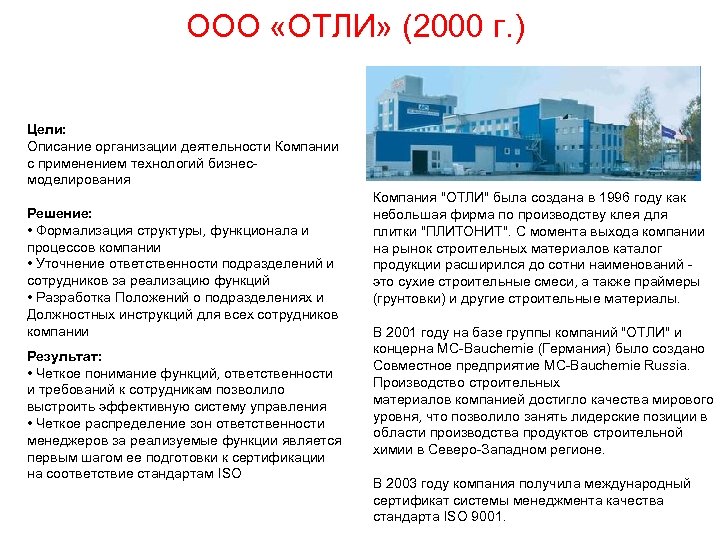 ООО «ОТЛИ» (2000 г.)

Цели:
Описание организации деятельности Компании с применением технологий бизнес-моделирования

Решение:
• Формализация структуры, функционала и процессов компании
• Уточнение ответственности подразделений и сотрудников за реализацию функций
• Разработка Положений о подразделениях и Должностных инструкций для всех сотрудников компании

Результат:
• Четкое понимание функций, ответственности и требований к сотрудникам позволило выстроить эффективную систему управления
• Четкое распределение зон ответственности менеджеров за реализуемые функции является первым шагом ее подготовки к сертификации на соответствие стандартам ISO

Компания "ОТЛИ" была создана в 1996 году как небольшая фирма по производству клея для плитки "ПЛИТОНИТ". С момента выхода компании на рынок строительных материалов каталог продукции расширился до сотни наименований - это сухие строительные смеси, а также праймеры (грунтовки) и другие строительные материалы.

В 2001 году на базе группы компаний "ОТЛИ" и концерна MC-Bauchemie (Германия) было создано Совместное предприятие MC-Bauchemie Russia. Производство строительных материалов компанией достигло качества мирового уровня, что позволило занять лидерские позиции в области производства продуктов строительной химии в Северо-Западном регионе.

В 2003 году компания получила международный сертификат системы менеджмента качества стандарта ISO 9001.